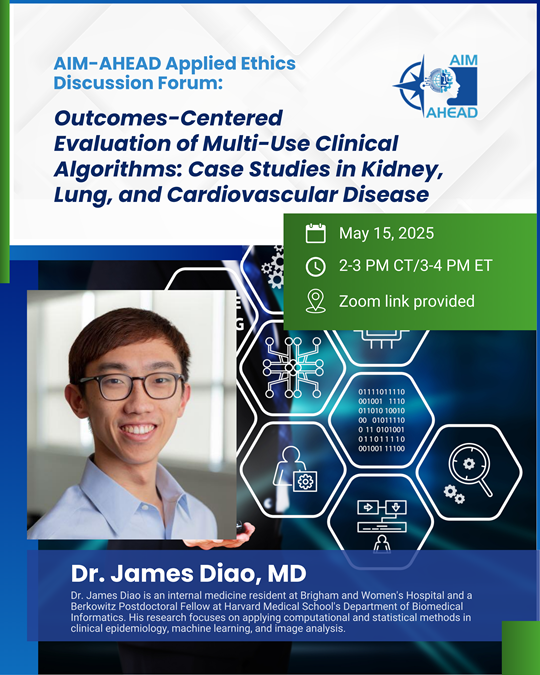 AIM-AHEAD Applied Ethics Discussion Forum:

AIM
AHEAD

Outcomes-Centered Evaluation of Multi-Use Clinical Algorithms: Case Studies in Kidney, Lung, and Cardiovascular Disease

May 15, 2025

2-3 PM CT/3-4 PM ET

Zoom link provided

01111011110
001001 1110
011010 10010
00 01011110
0 11 0101001
011011110
001001 11100

Dr. James Diao, MD

Dr. James Diao is an internal medicine resident at Brigham and Women's Hospital and a Berkowitz Postdoctoral Fellow at Harvard Medical School's Department of Biomedical Informatics. His research focuses on applying computational and statistical methods in clinical epidemiology, machine learning, and image analysis.